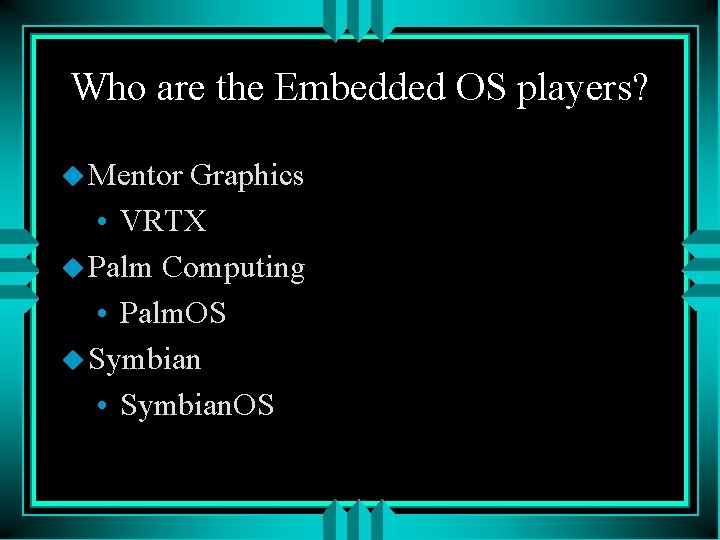 Who are the Embedded OS players?

◆ Mentor Graphics
• VRTX
◆ Palm Computing
• PalmOS
◆ Symbian
• SymbianOS